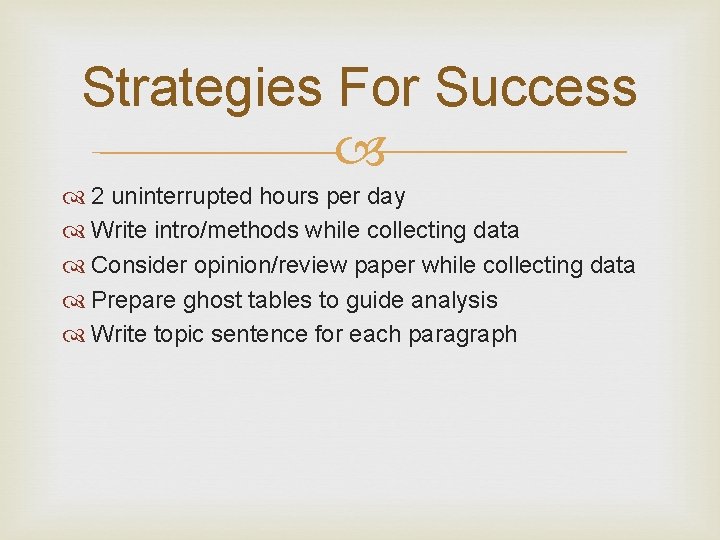 Strategies For Success

2 uninterrupted hours per day
Write intro/methods while collecting data
Consider opinion/review paper while collecting data
Prepare ghost tables to guide analysis
Write topic sentence for each paragraph